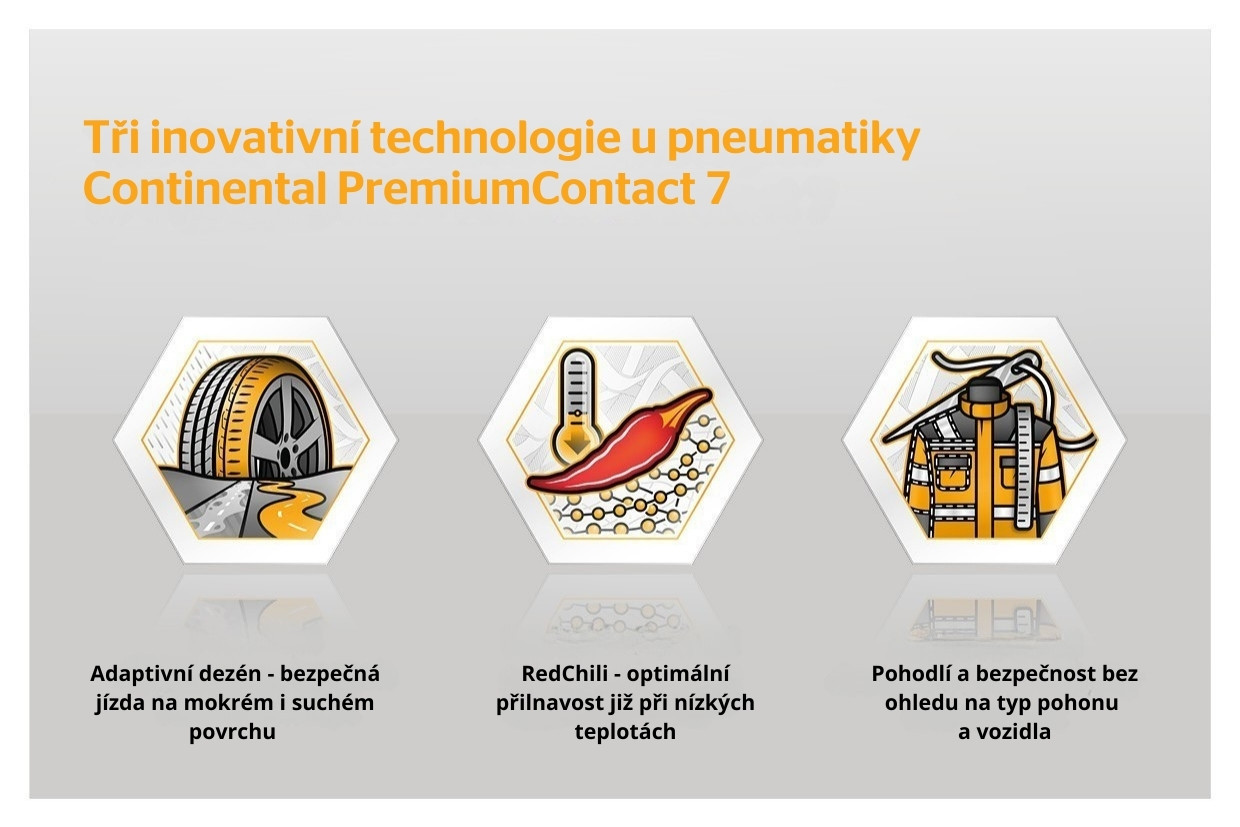 Tři inovativní technologie u pneumatiky Continental PremiumContact 7

Adaptivní dezén - bezpečná jízda na mokrém i suchém povrchu

RedChili - optimální přilnavost již při nízkých teplotách

Pohodlí a bezpečnost bez ohledu na typ pohonu a vozidla